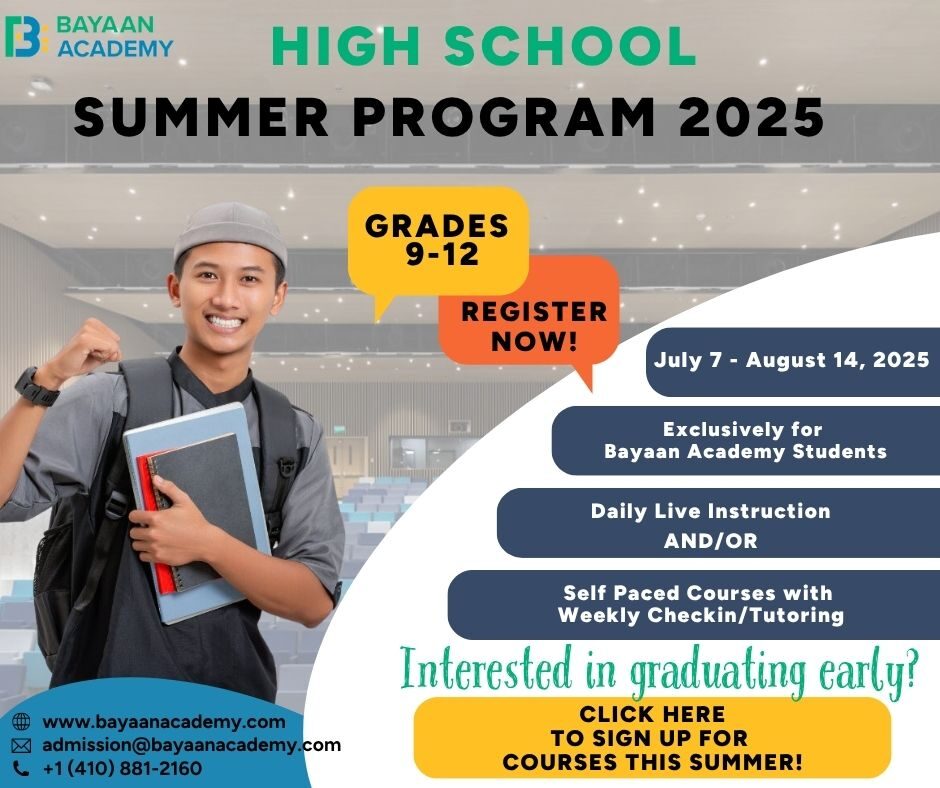 BAYAAN ACADEMY

HIGH SCHOOL
SUMMER PROGRAM 2025

GRADES 9-12

REGISTER NOW!

July 7 - August 14, 2025

Exclusively for Bayaan Academy Students

Daily Live Instruction AND/OR

Self Paced Courses with Weekly Checkin/Tutoring

Interested in graduating early?

CLICK HERE TO SIGN UP FOR COURSES THIS SUMMER!

www.bayaanacademy.com
admission@bayaanacademy.com
+1 (410) 881-2160